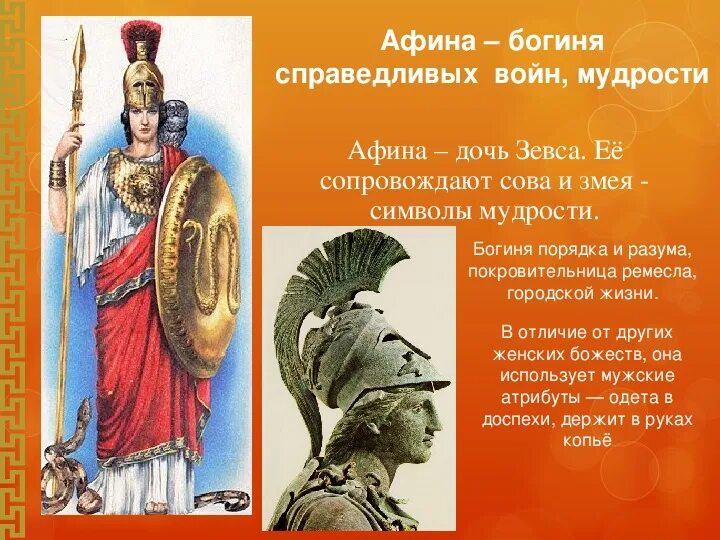 Афина – богиня справедливых войн, мудрости

Афина – дочь Зевса. Её сопровождают сова и змея - символы мудрости.

Богиня порядка и разума, покровительница ремесла, городской жизни.

В отличие от других женских божеств, она использует мужские атрибуты — одета в доспехи, держит в руках копьё